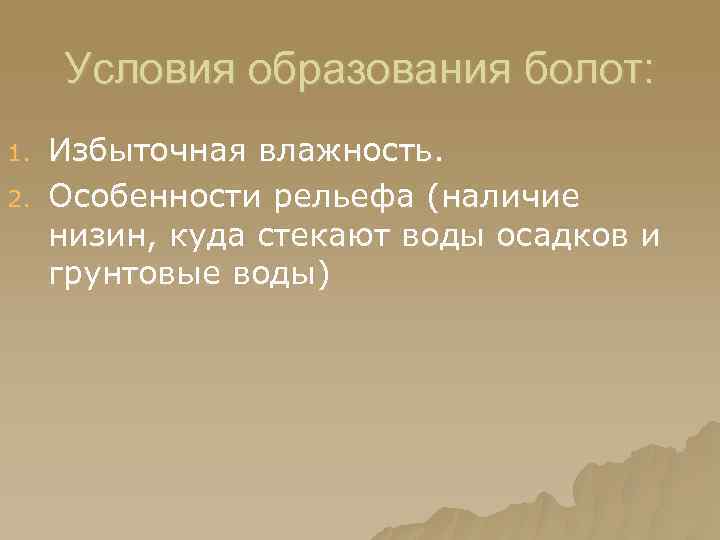 Условия образования болот:

1. Избыточная влажность.
2. Особенности рельефа (наличие низин, куда стекают воды осадков и грунтовые воды)